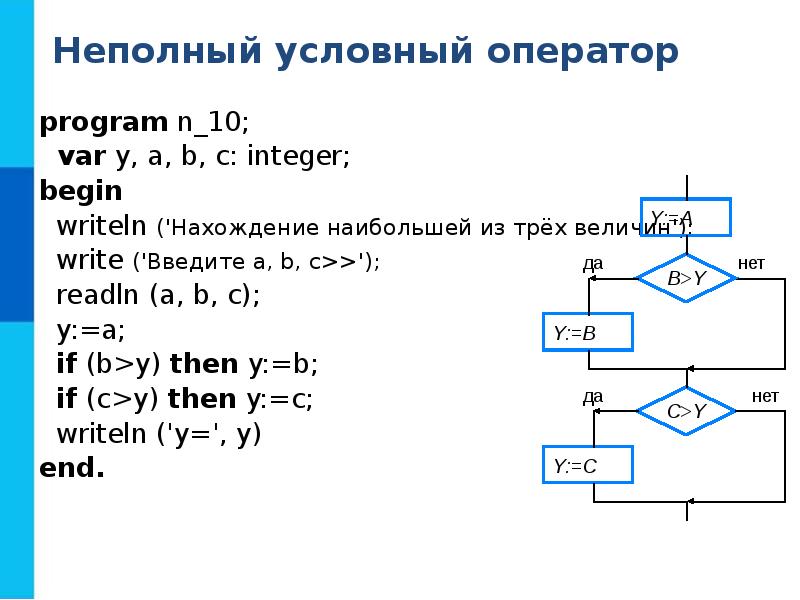 Неполный условный оператор

program n_10;
var y, a, b, c: integer;
begin
writeln ('Нахождение наибольшей из трёх величин');
write ('Введите a, b, c>>');
readln (a, b, c);
y:=a;
if (b>y) then y:=b;
if (c>y) then y:=c;
writeln ('y=', y)
end.

Y:=A

да

B>Y

нет

Y:=B

да

C>Y

нет

Y:=C